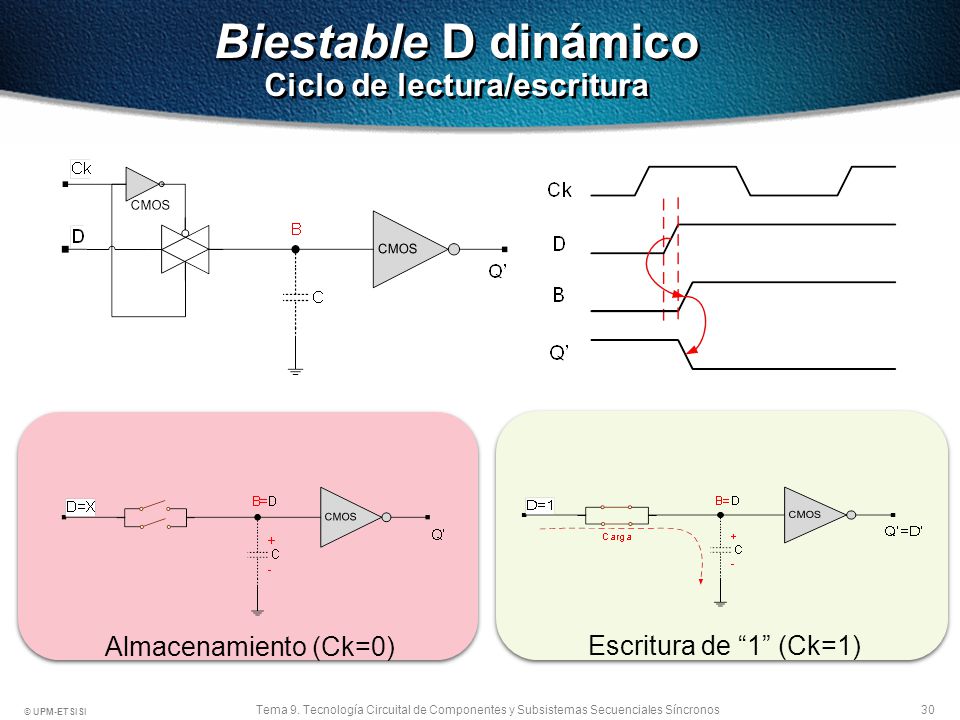 Biestable D dinámico
Ciclo de lectura/escritura

Ck
CMOS
D
B
CMOS
Q'
C

Ck
D
B
Q'

D=X
B=D
CMOS
Q'
+
C
-
Almacenamiento (Ck=0)

D=1
B=D
CMOS
Q'=D'
Carga
+
C
-
Escritura de "1" (Ck=1)

© UPM-ETSISI
Tema 9. Tecnología Circuital de Componentes y Subsistemas Secuenciales Síncronos
30